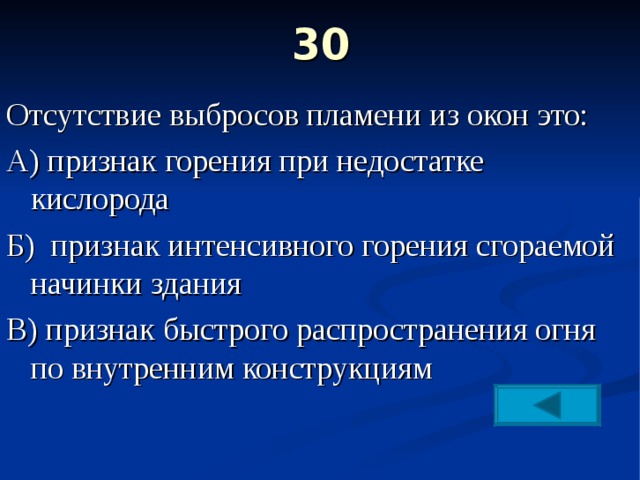 30

Отсутствие выбросов пламени из окон это:

А) признак горения при недостатке кислорода

Б)  признак интенсивного горения сгораемой начинки здания

В) признак быстрого распространения огня по внутренним конструкциям